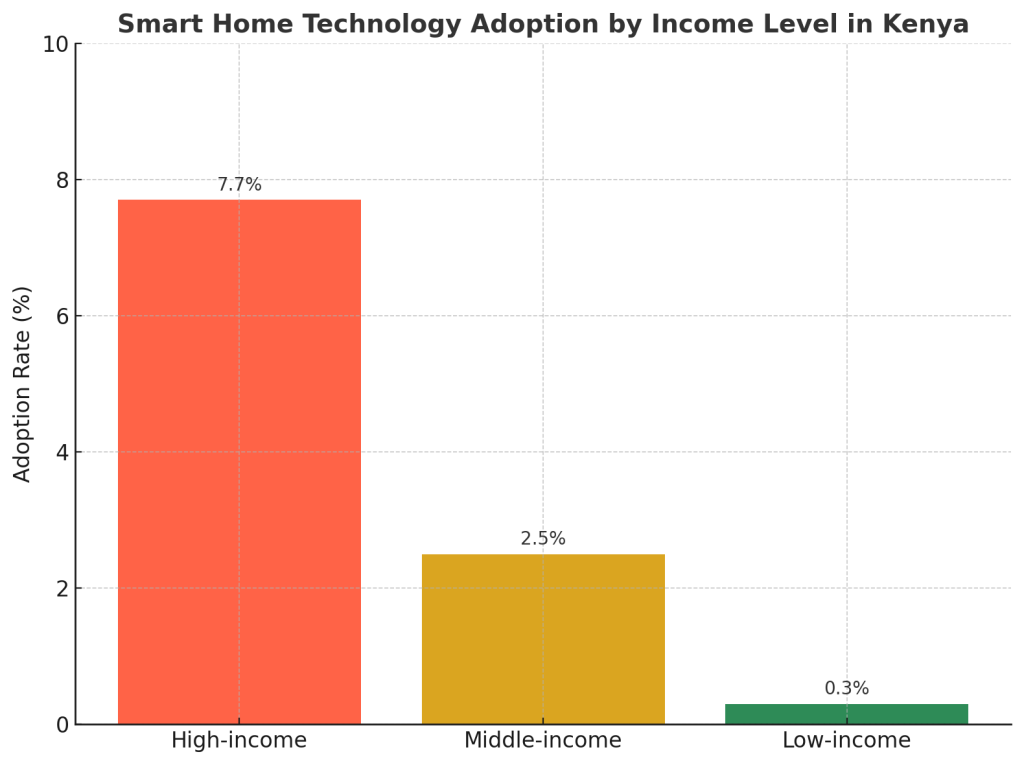 Smart Home Technology Adoption by Income Level in Kenya

Adoption Rate (%)

10
8
6
4
2
0

7.7%
2.5%
0.3%

High-income
Middle-income
Low-income